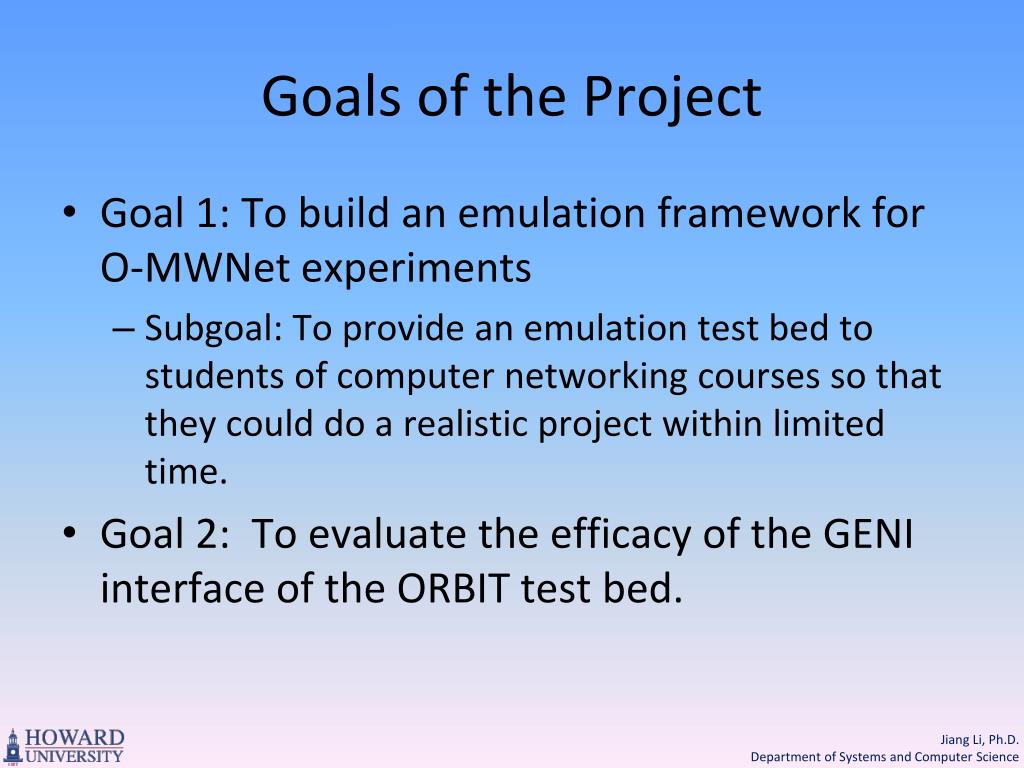 Goals of the Project

• Goal 1: To build an emulation framework for O-MWNet experiments
– Subgoal: To provide an emulation test bed to students of computer networking courses so that they could do a realistic project within limited time.

• Goal 2: To evaluate the efficacy of the GENI interface of the ORBIT test bed.

HOWARD UNIVERSITY

Jiang Li, Ph.D.
Department of Systems and Computer Science